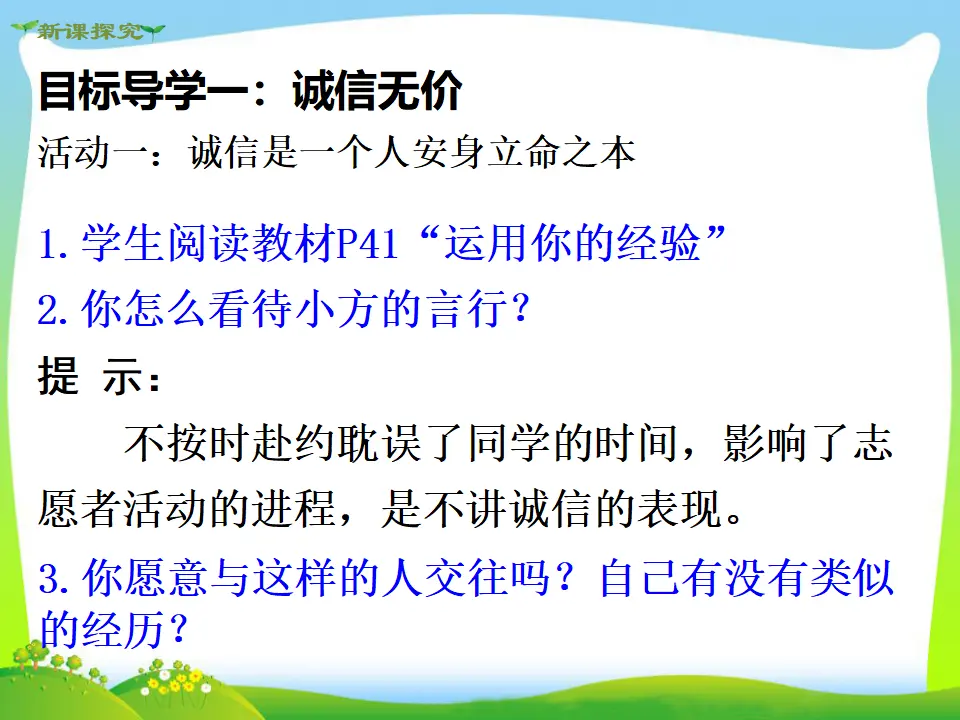 新课探究

目标导学一：诚信无价

活动一：诚信是一个人安身立命之本

1.学生阅读教材P41“运用你的经验”

2.你怎么看待小方的言行？

提 示：

不按时赴约耽误了同学的时间，影响了志愿者活动的进程，是不讲诚信的表现。

3.你愿意与这样的人交往吗？自己有没有类似的经历？